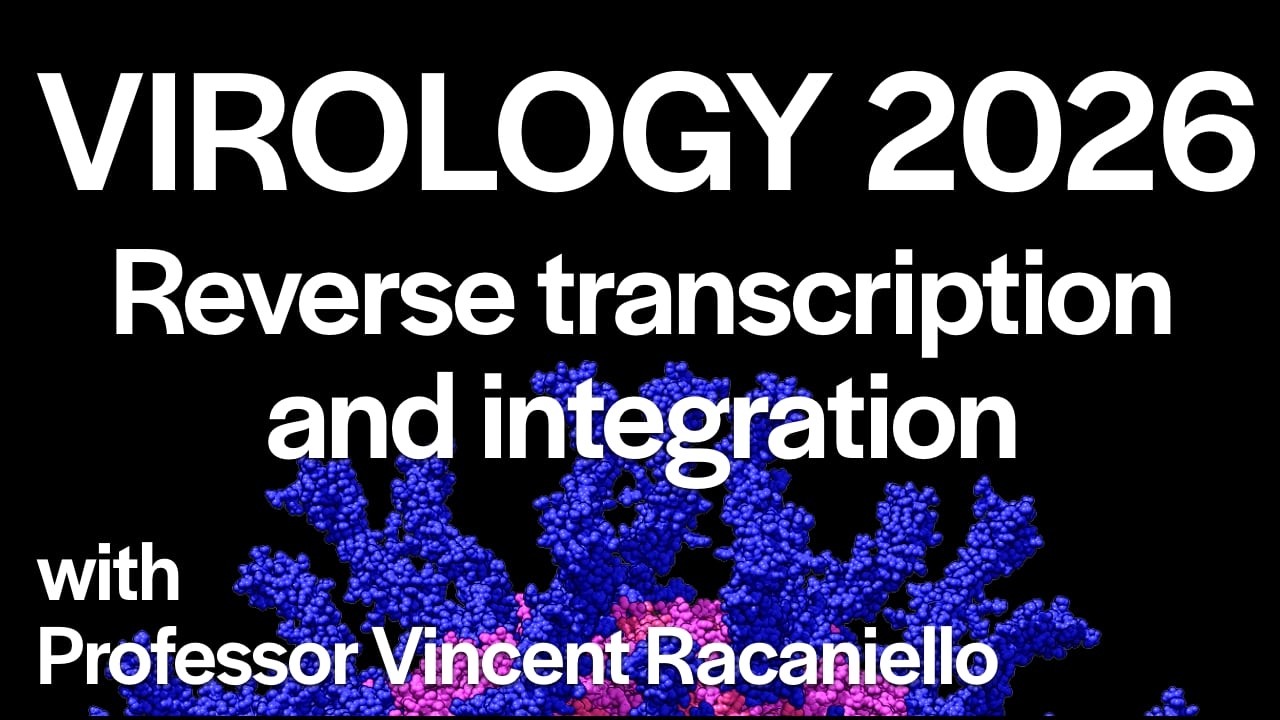 VIROLOGY 2026

Reverse transcription and integration

with
Professor Vincent Racaniello